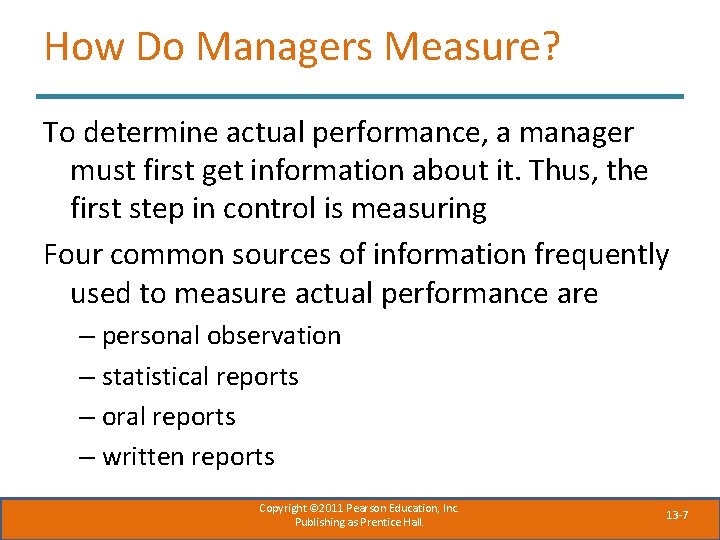 How Do Managers Measure?

To determine actual performance, a manager must first get information about it. Thus, the first step in control is measuring

Four common sources of information frequently used to measure actual performance are

– personal observation

– statistical reports

– oral reports

– written reports

Copyright ©2011 Pearson Education, Inc. Publishing as Prentice Hall.

13-7